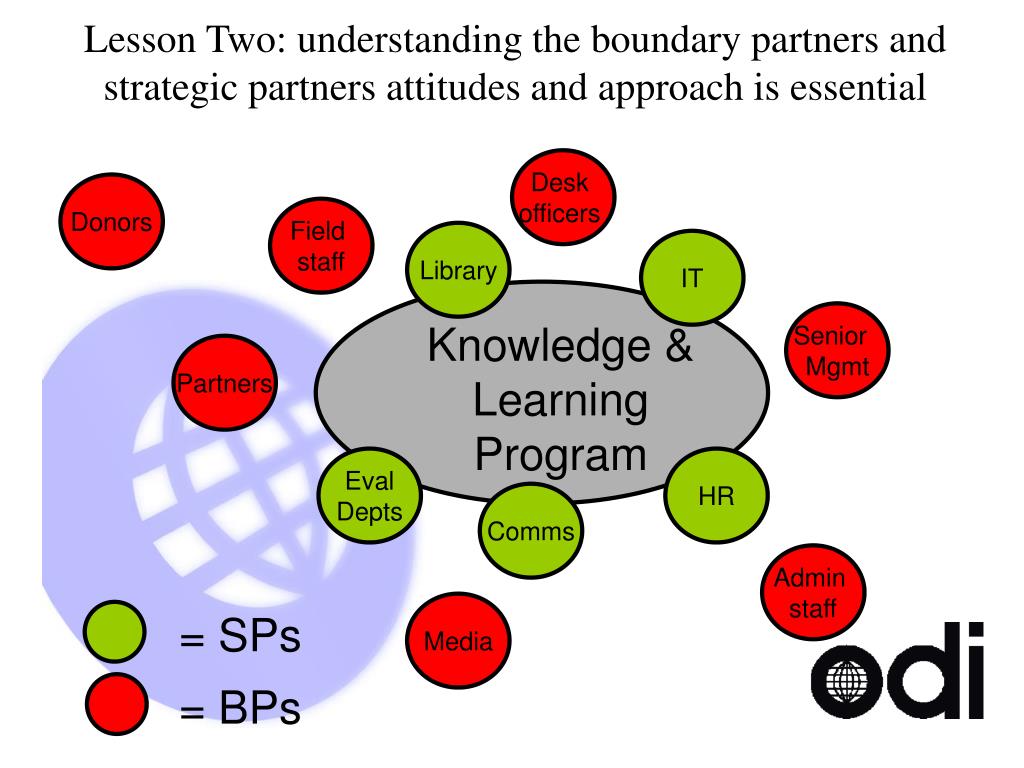 Lesson Two: understanding the boundary partners and strategic partners attitudes and approach is essential

Donors

Field staff

Desk officers

Library

IT

Senior Mgmt

Partners

Knowledge & Learning Program

Eval Depts

Comms

HR

Admin staff

Media

= SPs

= BPs

odi